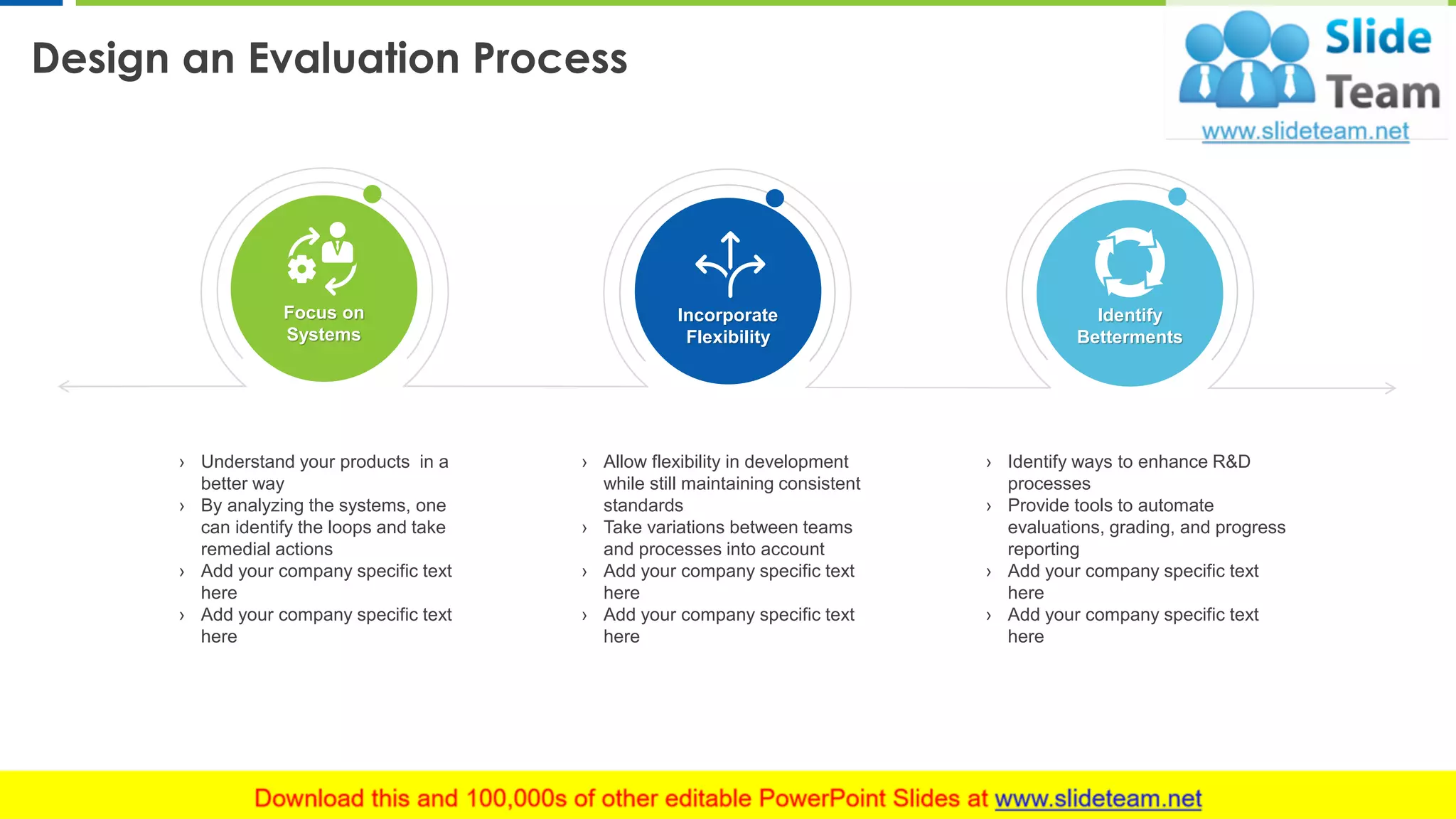 Design an Evaluation Process

Slide Team
www.slideteam.net

Focus on Systems

Incorporate Flexibility

Identify Betterments

› Understand your products in a better way
› By analyzing the systems, one can identify the loops and take remedial actions
› Add your company specific text here
› Add your company specific text here

› Allow flexibility in development while still maintaining consistent standards
› Take variations between teams and processes into account
› Add your company specific text here
› Add your company specific text here

› Identify ways to enhance R&D processes
› Provide tools to automate evaluations, grading, and progress reporting
› Add your company specific text here
› Add your company specific text here

Download this and 100,000s of other editable PowerPoint Slides at www.slideteam.net